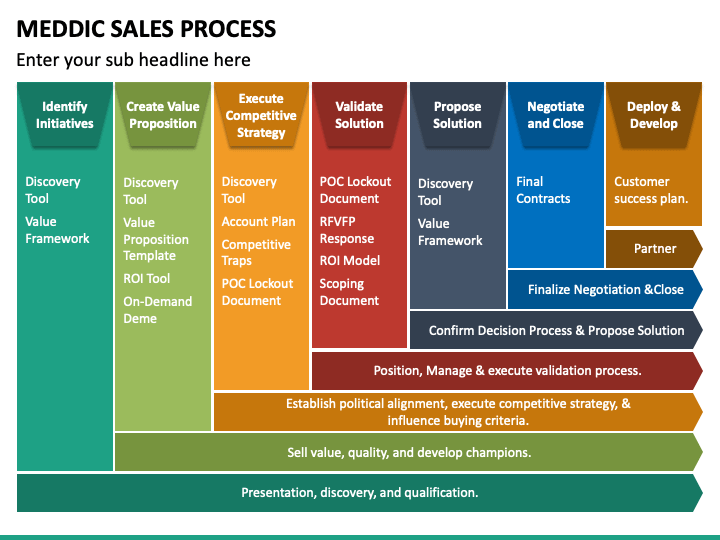 MEDDIC SALES PROCESS

Enter your sub headline here

Identify Initiatives

Discovery Tool

Value Framework

Create Value Proposition

Discovery Tool

Value Proposition Template

ROI Tool

On-Demand Deme

Execute Competitive Strategy

Discovery Tool

Account Plan

Competitive Traps

POC Lockout Document

Validate Solution

POC Lockout Document

RFVFP Response

ROI Model

Scoping Document

Propose Solution

Discovery Tool

Value Framework

Negotiate and Close

Final Contracts

Deploy & Develop

Customer success plan.

Partner

Finalize Negotiation &Close

Confirm Decision Process & Propose Solution

Position, Manage & execute validation process.

Establish political alignment, execute competitive strategy, & influence buying criteria.

Sell value, quality, and develop champions.

Presentation, discovery, and qualification.